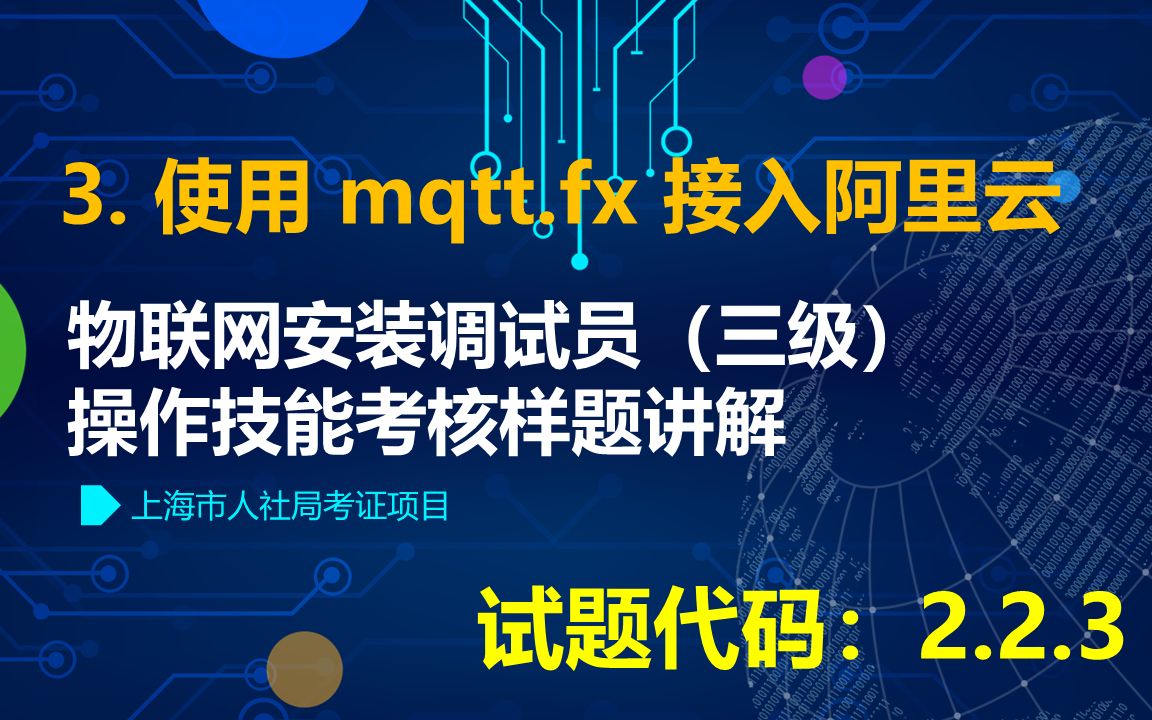 3. 使用 mqtt.fx 接入阿里云

物联网安装调试员（三级）
操作技能考核样题讲解

上海市人社局考证项目

试题代码： 2.2.3